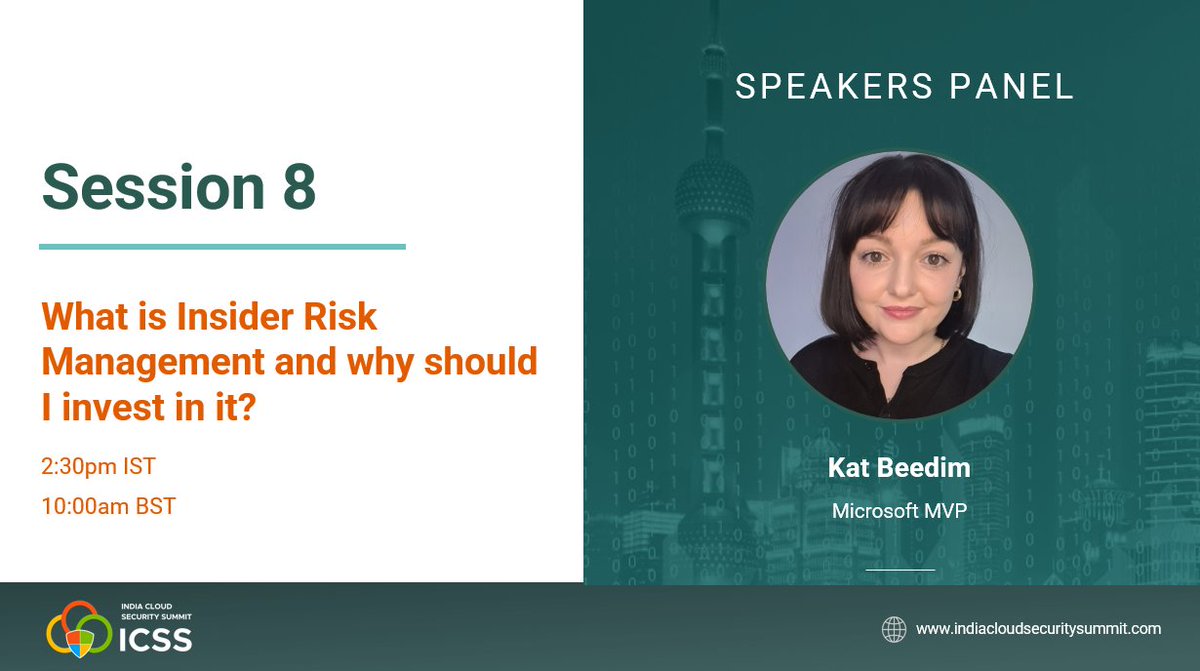 Session 8

What is Insider Risk Management and why should I invest in it?

2:30pm IST

10:00am BST

SPEAKERS PANEL

Kat Beedim

Microsoft MVP

INDIA CLOUD SECURITY SUMMIT
ICSS

www.indiacloudsecuritysummit.com